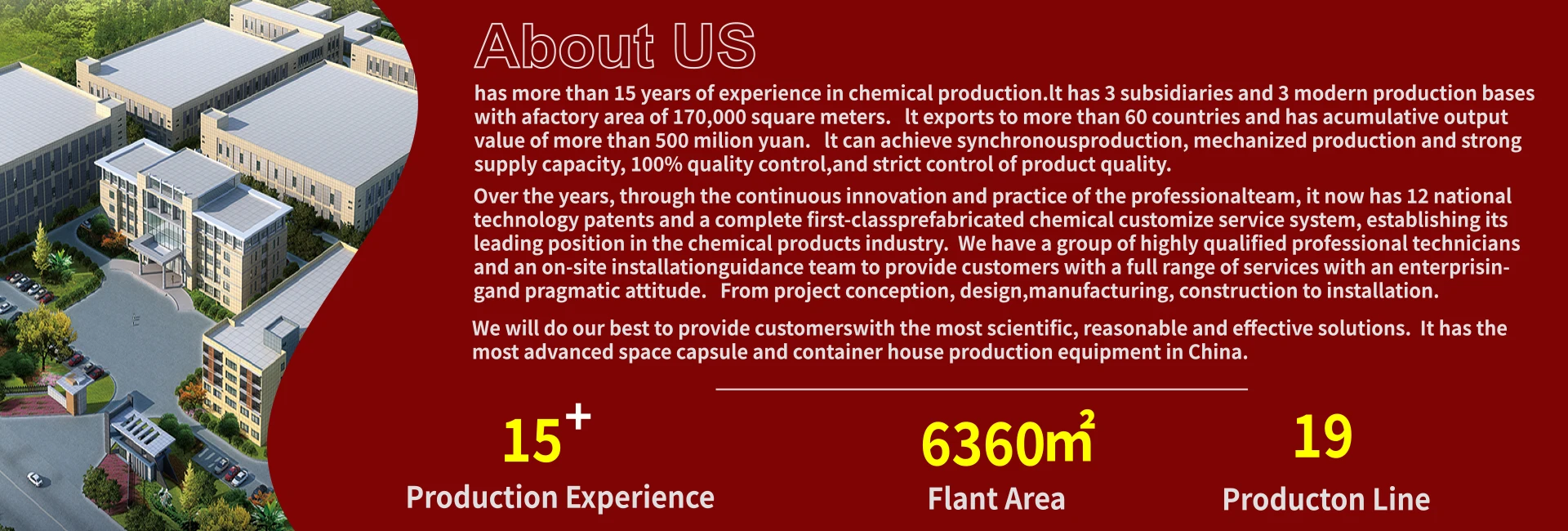 About US

has more than 15 years of experience in chemical production.lt has 3 subsidiaries and 3 modern production bases with afactory area of 170,000 square meters. lt exports to more than 60 countries and has acumulative output value of more than 500 milion yuan. lt can achieve synchronousproduction, mechanized production and strong supply capacity, 100% quality control,and strict control of product quality.

Over the years, through the continuous innovation and practice of the professionalteam, it now has 12 national technology patents and a complete first-classprefabricated chemical customize service system, establishing its leading position in the chemical products industry. We have a group of highly qualified professional technicians and an on-site installationguidance team to provide customers with a full range of services with an enterprisingand pragmatic attitude. From project conception, design,manufacturing, construction to installation.

We will do our best to provide customerswith the most scientific, reasonable and effective solutions. It has the most advanced space capsule and container house production equipment in China.

$15^+$
Production Experience

$6360m^2$
Flant Area

19
Producton Line